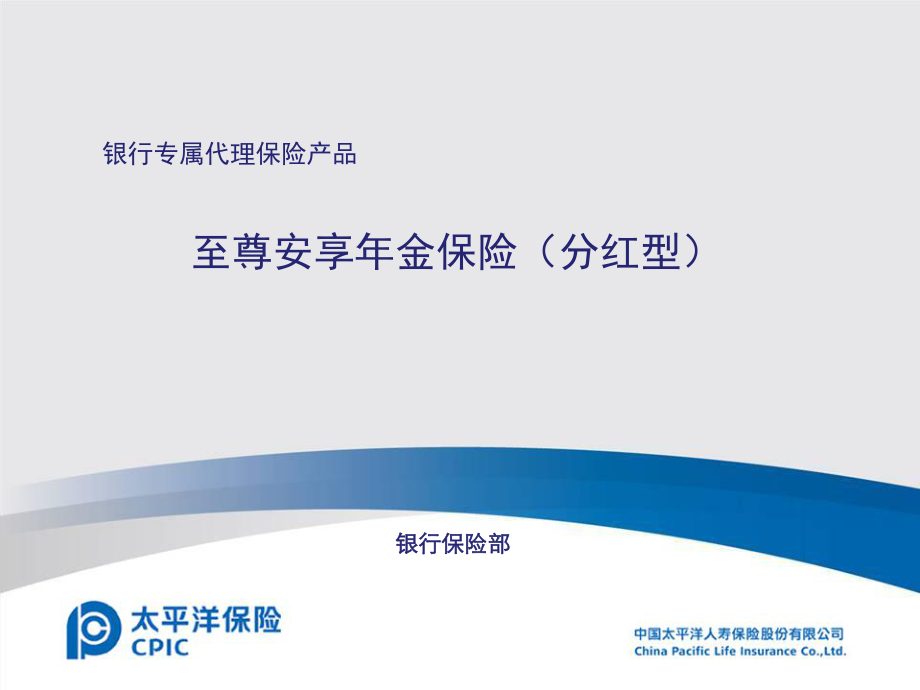 银行专属代理保险产品

至尊安享年金保险（分红型）

银行保险部

太平洋保险
CPIC

中国太平洋人寿保险股份有限公司
China Pacific Life Insurance Co.,Ltd.